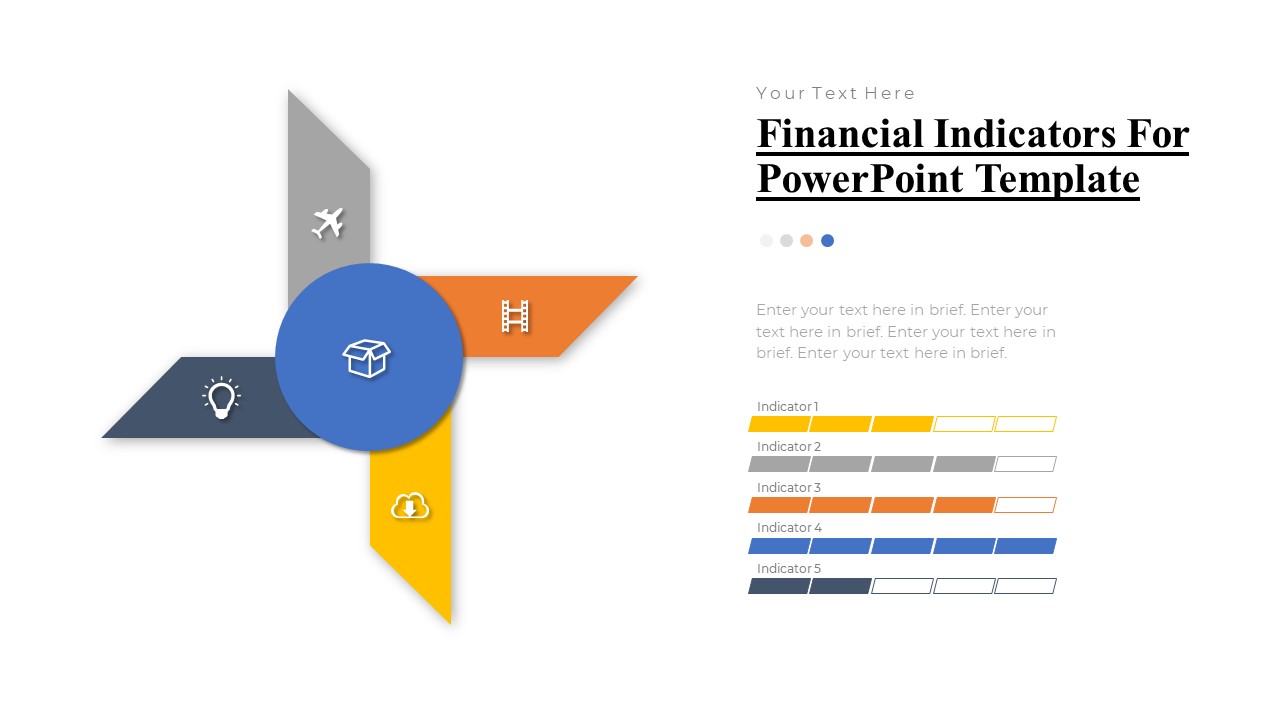 Your Text Here

Financial Indicators For PowerPoint Template

Enter your text here in brief. Enter your text here in brief. Enter your text here in brief. Enter your text here in brief.

Indicator 1

Indicator 2

Indicator 3

Indicator 4

Indicator 5